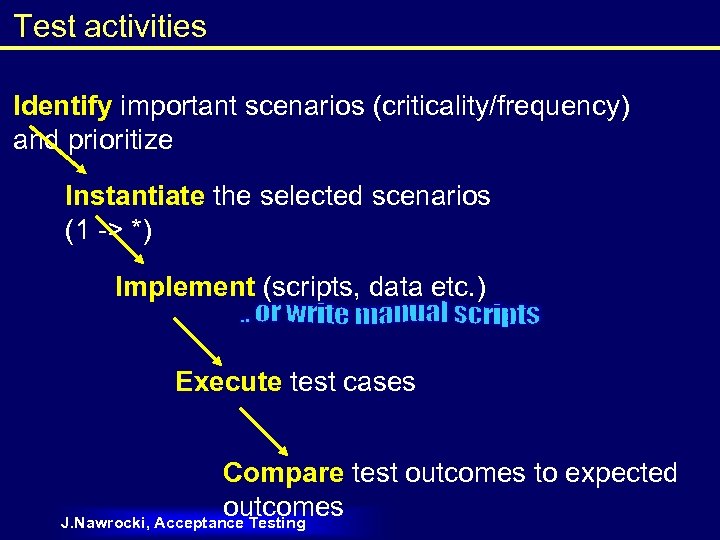 Test activities

Identify important scenarios (criticality/frequency) and prioritize

Instantiate the selected scenarios (1 -> *)

Implement (scripts, data etc.)

.. or write manual scripts

Execute test cases

Compare test outcomes to expected outcomes

J.Nawrocki, Acceptance Testing